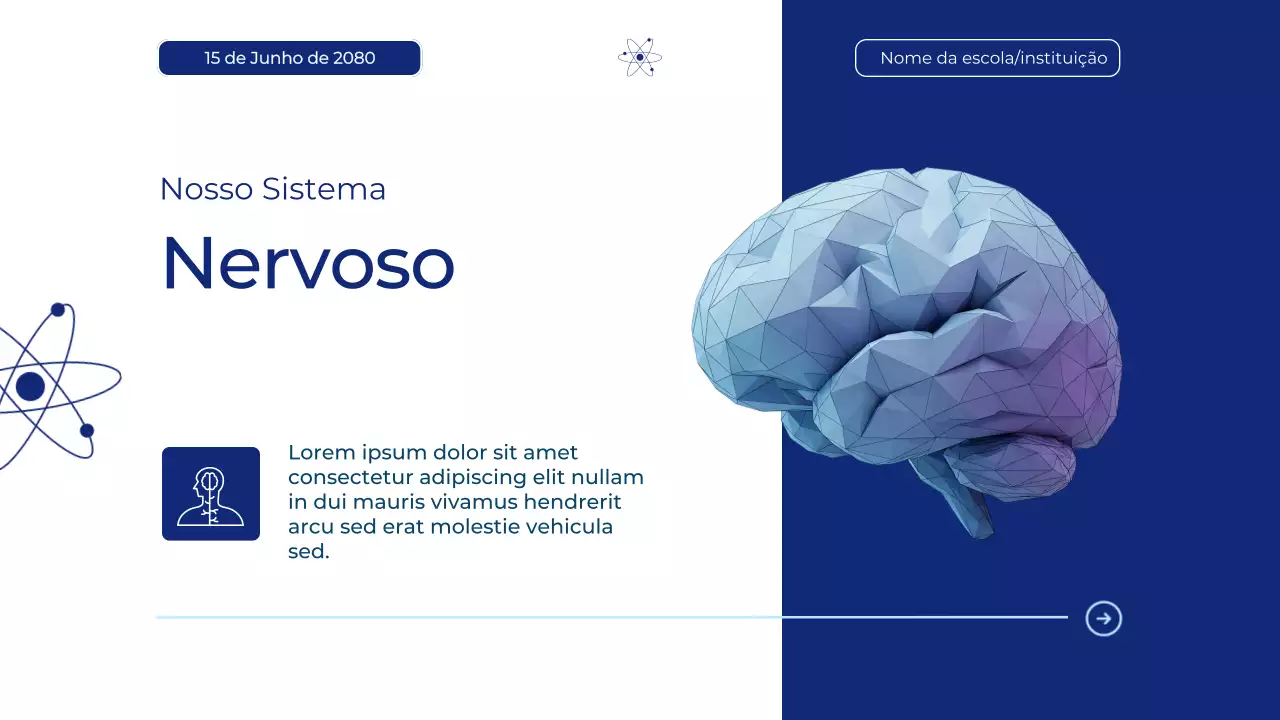 15 de Junho de 2080

Nome da escola/instituição

Nosso Sistema

Nervoso

Lorem ipsum dolor sit amet consectetur adipiscing elit nullam in dui mauris vivamus hendrerit arcu sed erat molestie vehicula sed.